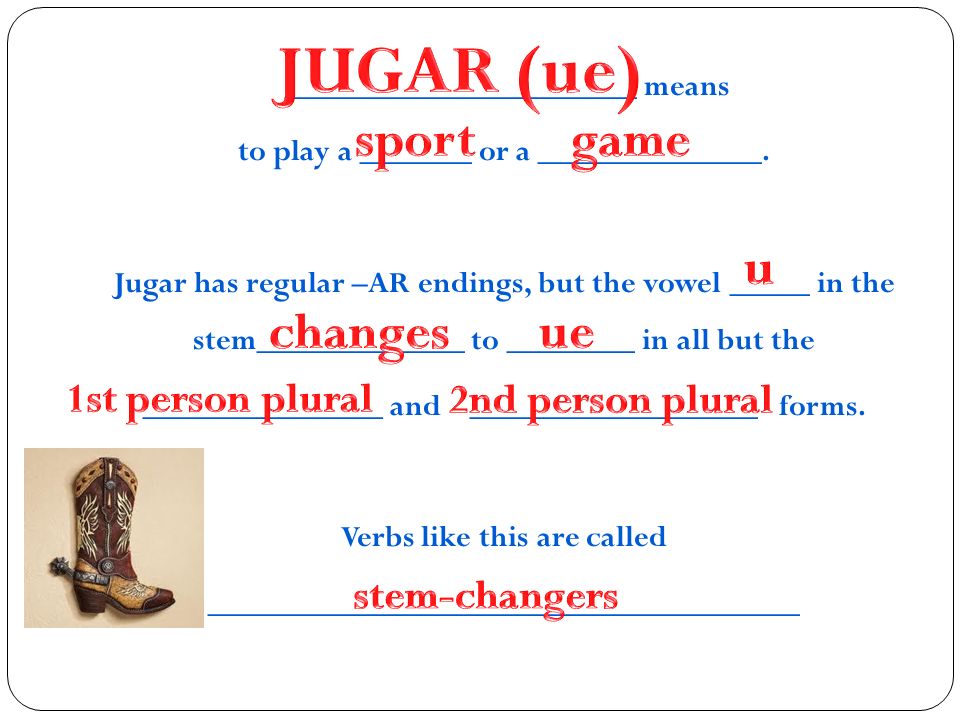 JUGAR (ue) means to play a sport or a game.

Jugar has regular –AR endings, but the vowel u in the stem changes to ue in all but the 1st person plural and 2nd person plural forms.

Verbs like this are called stem-changers